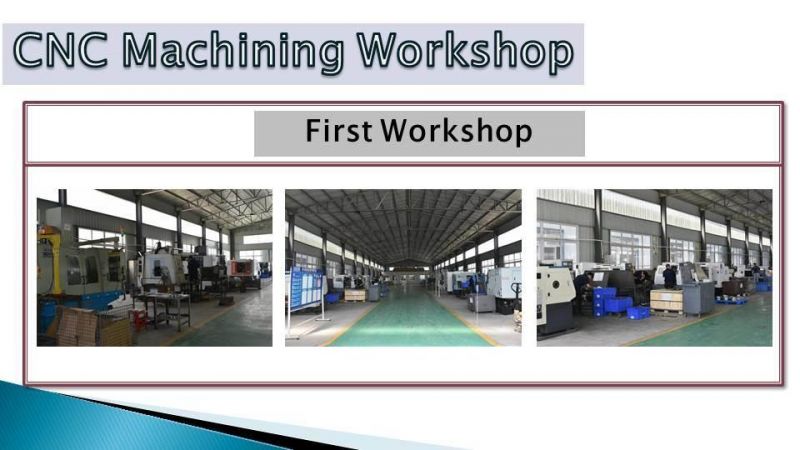 CNC Machining Workshop

First Workshop